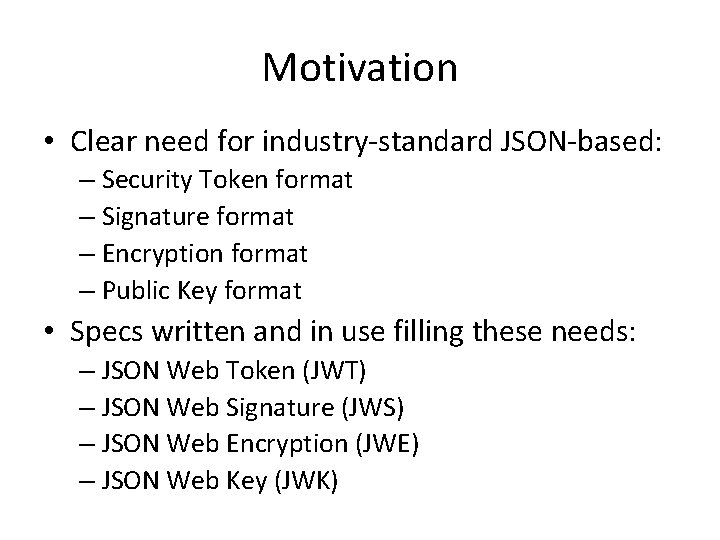 Motivation

• Clear need for industry-standard JSON-based:
– Security Token format
– Signature format
– Encryption format
– Public Key format

• Specs written and in use filling these needs:
– JSON Web Token (JWT)
– JSON Web Signature (JWS)
– JSON Web Encryption (JWE)
– JSON Web Key (JWK)